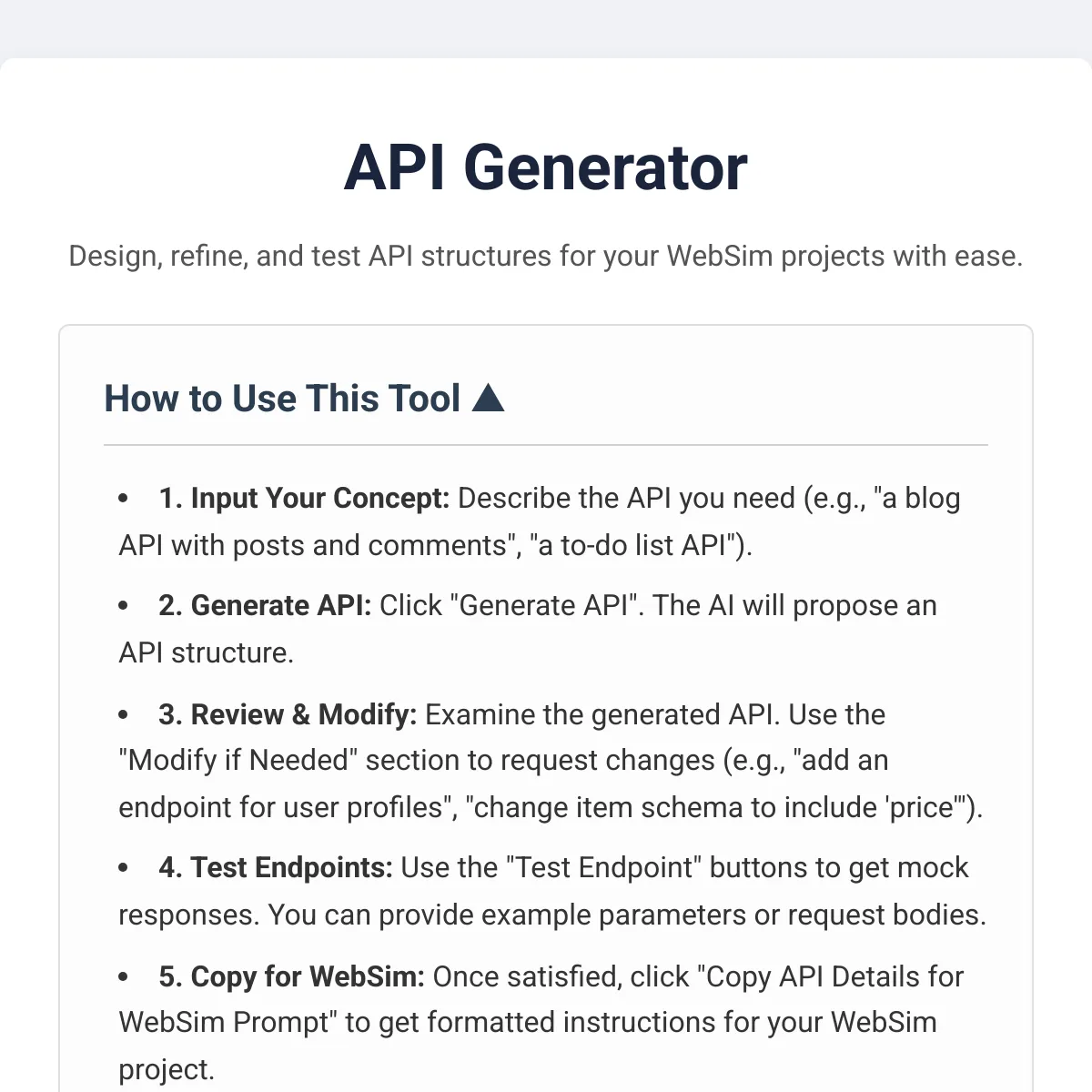 API Generator

Design, refine, and test API structures for your WebSim projects with ease.

How to Use This Tool ▲

• 1. Input Your Concept: Describe the API you need (e.g., "a blog API with posts and comments", "a to-do list API").

• 2. Generate API: Click "Generate API". The AI will propose an API structure.

• 3. Review & Modify: Examine the generated API. Use the "Modify if Needed" section to request changes (e.g., "add an endpoint for user profiles", "change item schema to include 'price'").

• 4. Test Endpoints: Use the "Test Endpoint" buttons to get mock responses. You can provide example parameters or request bodies.

• 5. Copy for WebSim: Once satisfied, click "Copy API Details for WebSim Prompt" to get formatted instructions for your WebSim project.